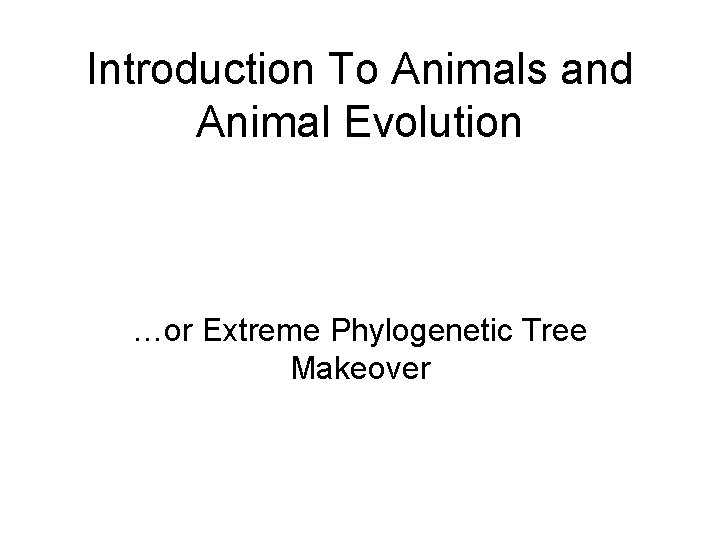 Introduction To Animals and Animal Evolution

…or Extreme Phylogenetic Tree Makeover